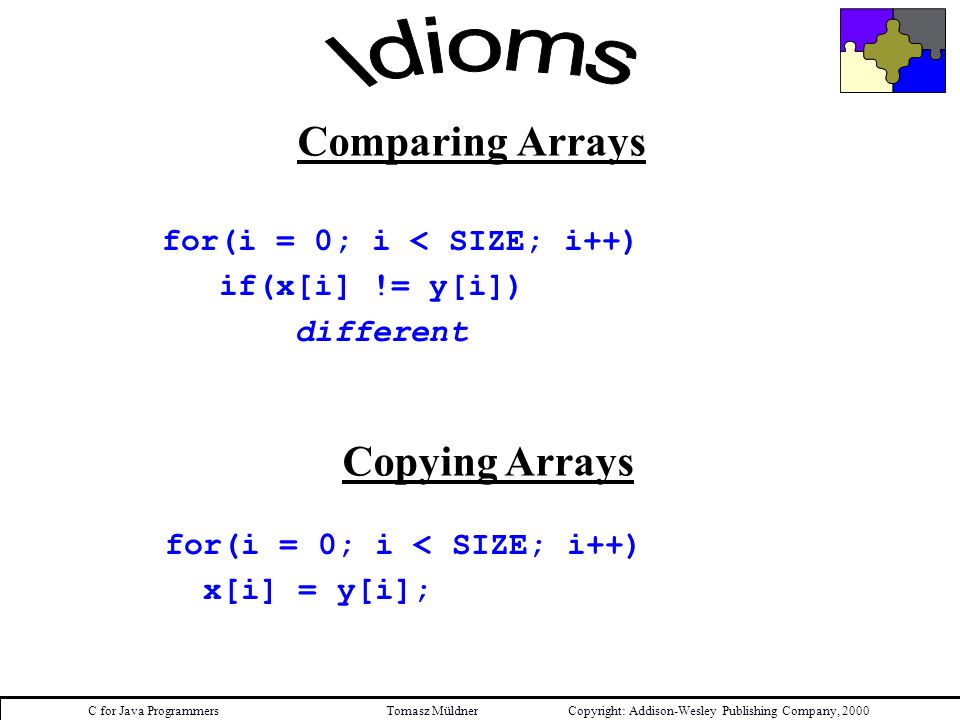 Idioms

Comparing Arrays

for(i = 0; i < SIZE; i++)
  if(x[i] != y[i])
    different

Copying Arrays

for(i = 0; i < SIZE; i++)
  x[i] = y[i];

C for Java Programmers Tomasz Müldner Copyright: Addison-Wesley Publishing Company, 2000